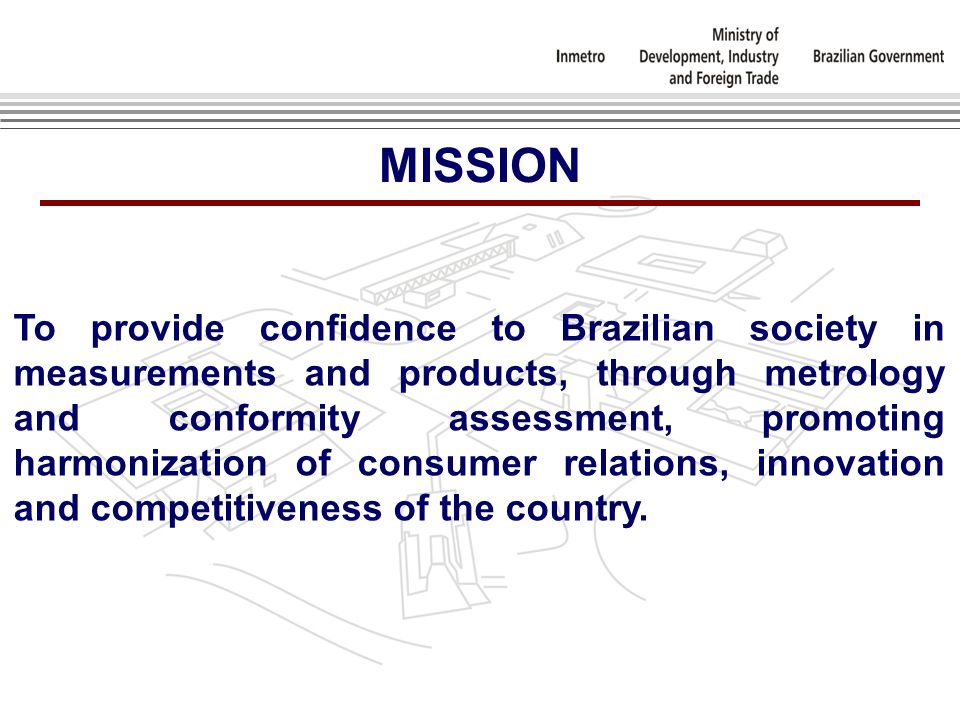 Inmetro Ministry of Development, Industry and Foreign Trade Brazilian Government

MISSION

To provide confidence to Brazilian society in measurements and products, through metrology and conformity assessment, promoting harmonization of consumer relations, innovation and competitiveness of the country.